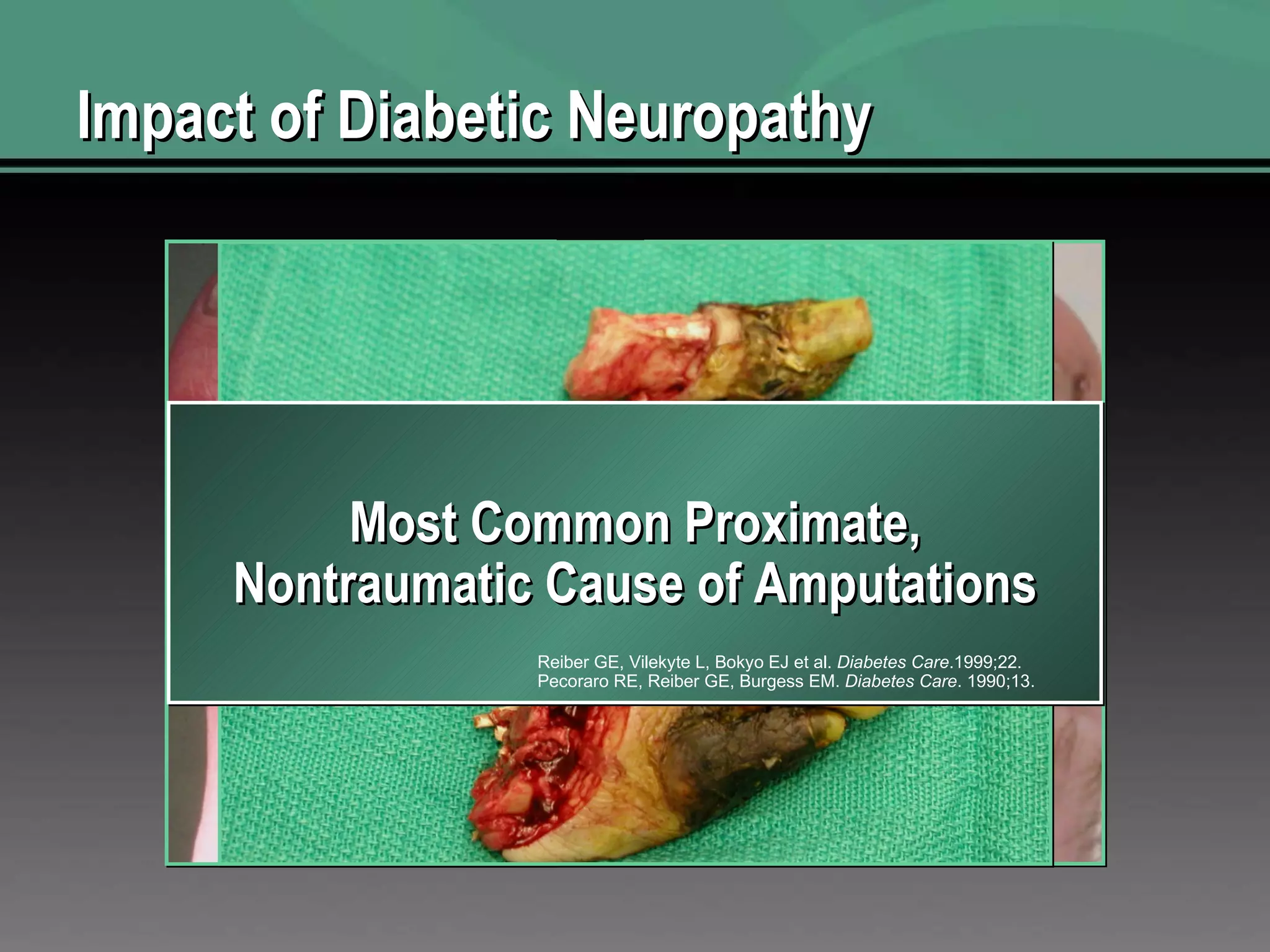 Impact of Diabetic Neuropathy

Most Common Proximate, Nontraumatic Cause of Amputations

Reiber GE, Vilekyte L, Bokyo EJ et al. Diabetes Care.1999;22.
Pecoraro RE, Reiber GE, Burgess EM. Diabetes Care. 1990;13.